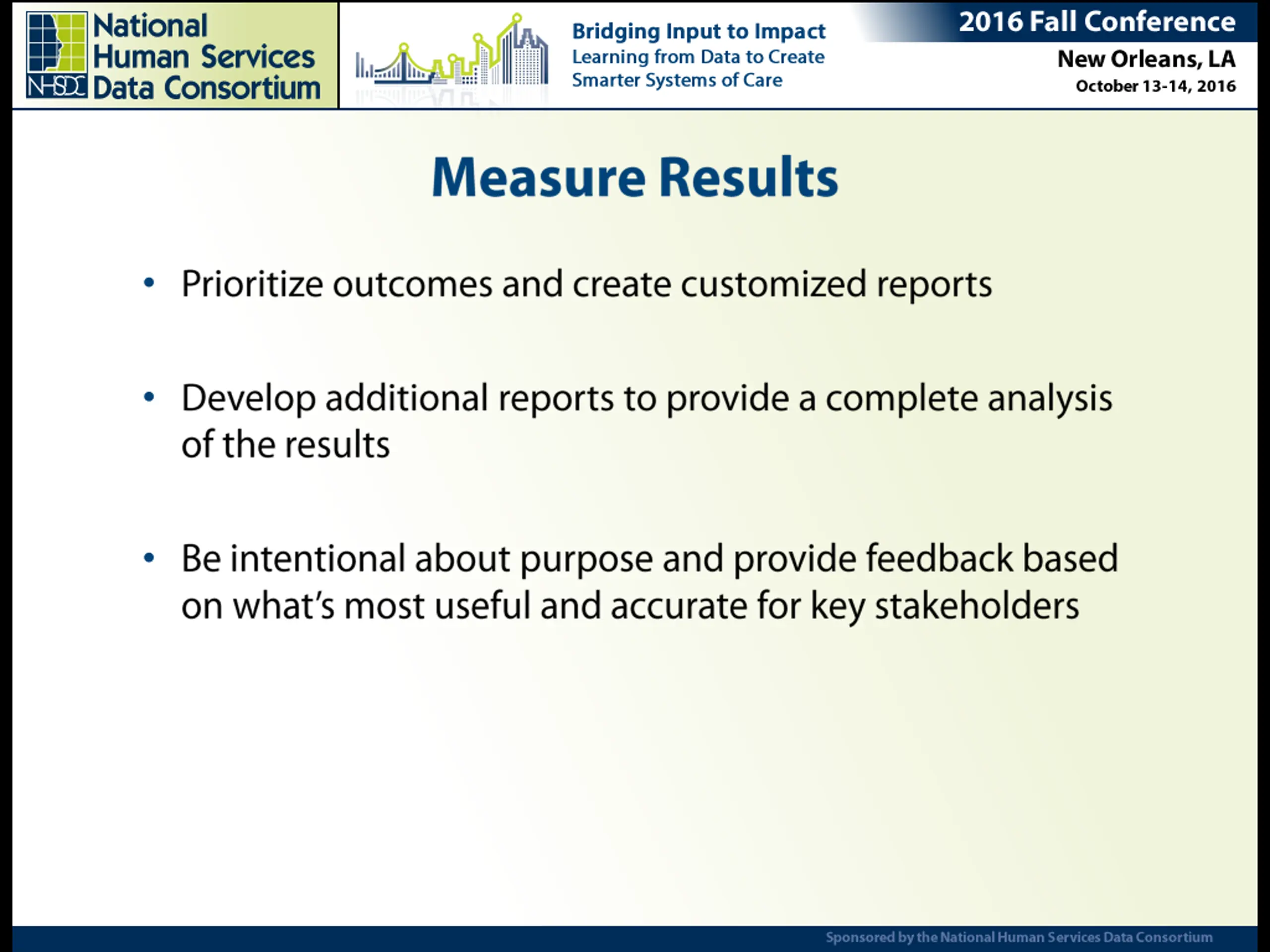 NHSDC National Human Services Data Consortium

Bridging Input to Impact
Learning from Data to Create Smarter Systems of Care

2016 Fall Conference
New Orleans, LA
October 13-14, 2016

Measure Results

• Prioritize outcomes and create customized reports

• Develop additional reports to provide a complete analysis of the results

• Be intentional about purpose and provide feedback based on what's most useful and accurate for key stakeholders

Sponsored by the National Human Services Data Consortium